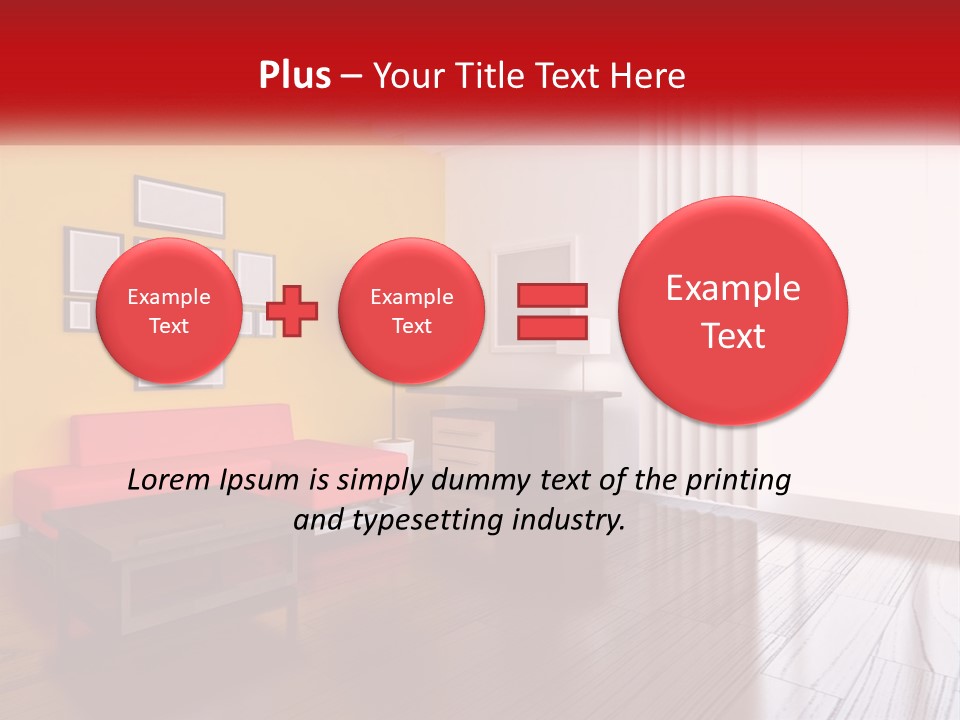 Plus – Your Title Text Here

Example Text

Example Text

Example Text

Lorem Ipsum is simply dummy text of the printing and typesetting industry.